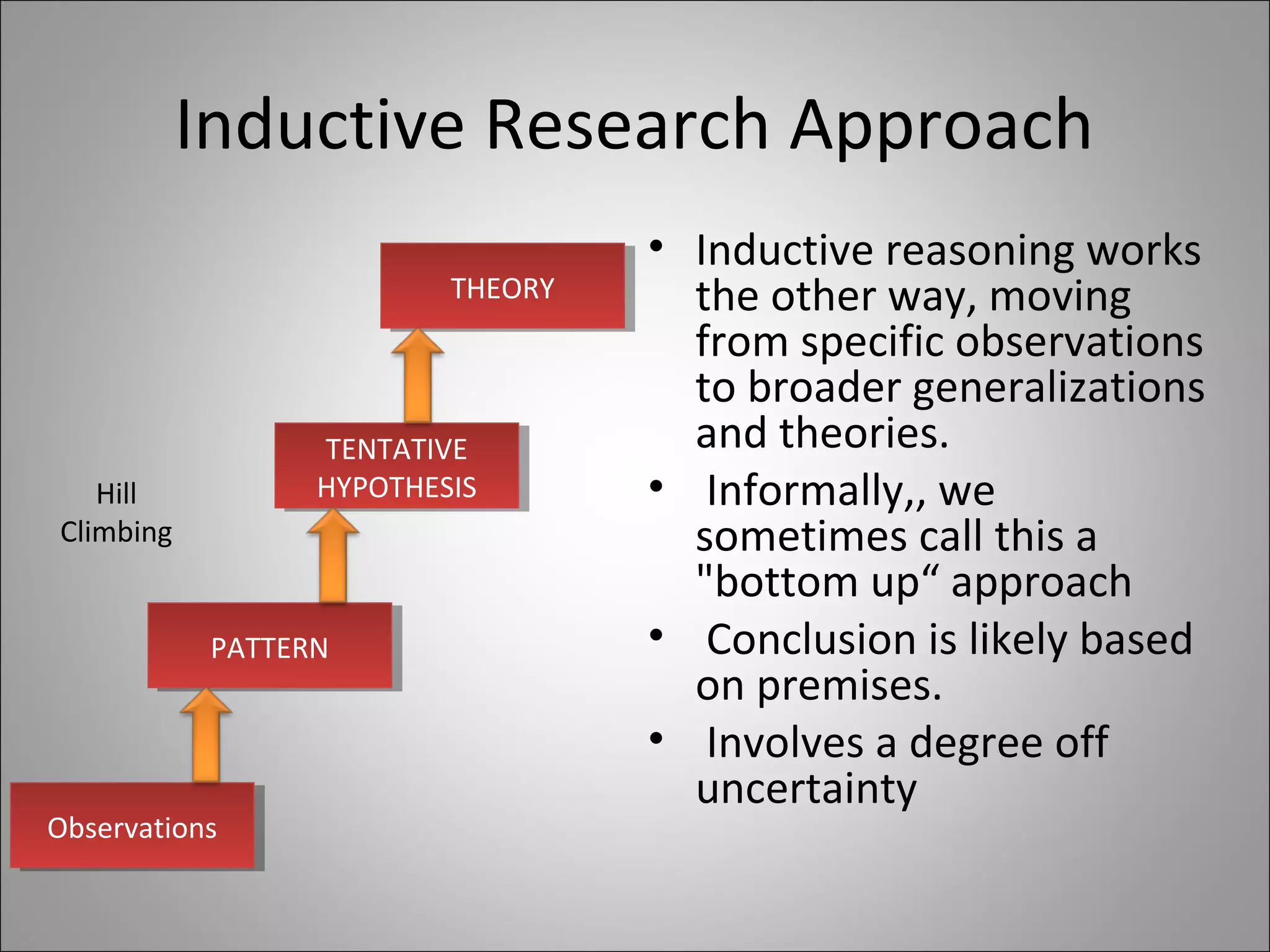 Inductive Research Approach

THEORY

TENTATIVE HYPOTHESIS

Hill Climbing

PATTERN

Observations

• Inductive reasoning works the other way, moving from specific observations to broader generalizations and theories.

• Informally,, we sometimes call this a "bottom up“ approach

• Conclusion is likely based on premises.

• Involves a degree off uncertainty